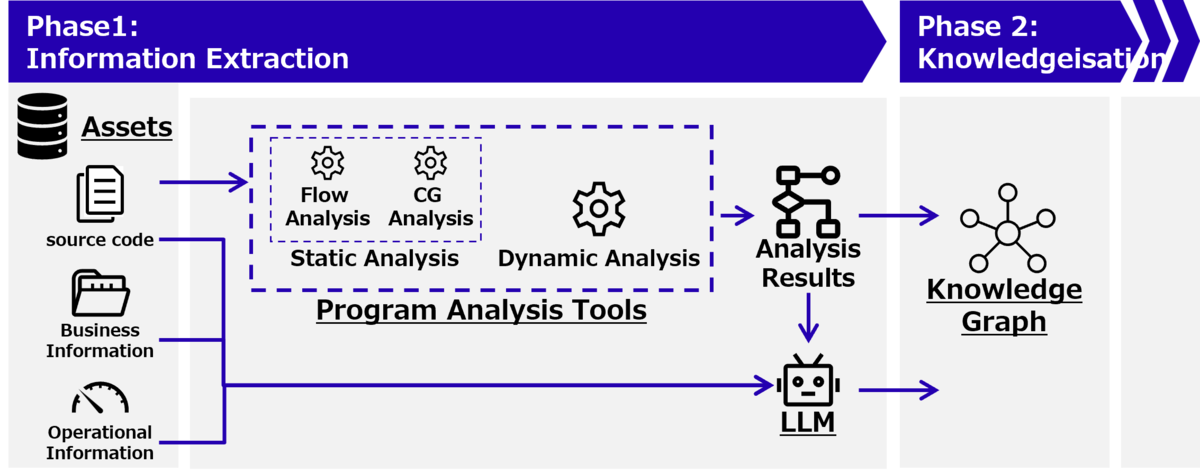 Phase1:
Information Extraction

Phase 2:
Knowledgeisation

Assets

source code

Business
Information

Operational
Information

Flow
Analysis

CG
Analysis

Static Analysis

Dynamic Analysis

Program Analysis Tools

Analysis
Results

LLM

Knowledge
Graph